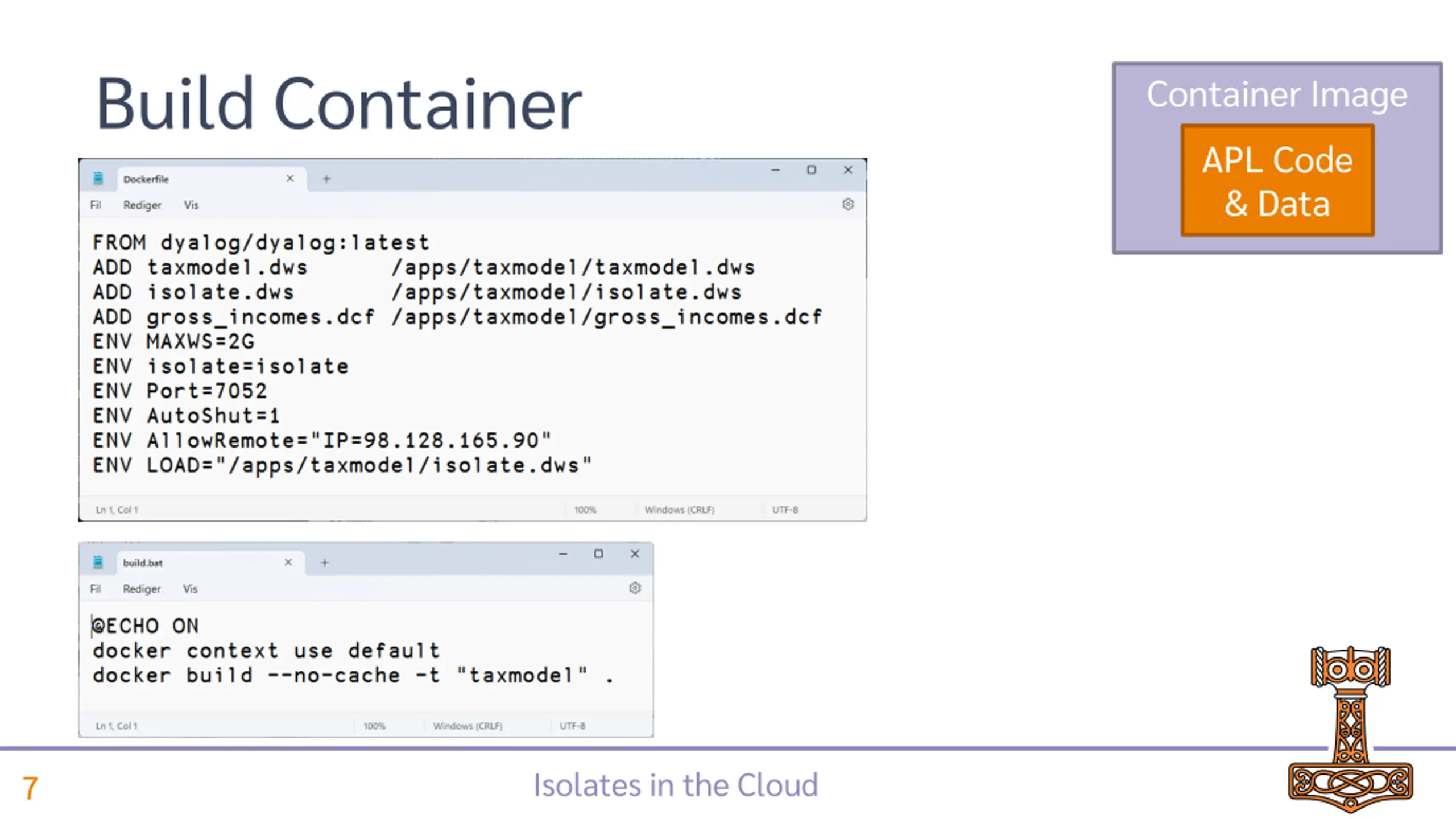 Build Container

Container Image

APL Code & Data

Dockerfile

Fil Rediger Vis

FROM dyalog/dyalog:latest
ADD taxmodel.dws /apps/taxmodel/taxmodel.dws
ADD isolate.dws /apps/taxmodel/isolate.dws
ADD gross_incomes.dcf /apps/taxmodel/gross_incomes.dcf
ENV MAXWS=2G
ENV isolate=isolate
ENV Port=7052
ENV AutoShut=1
ENV AllowRemote="IP=98.128.165.90"
ENV LOAD="/apps/taxmodel/isolate.dws"

Ln 1, Col 1 100% Windows (CRLF) UTF-8

build.bat

Fil Rediger Vis

@ECHO ON
docker context use default
docker build --no-cache -t "taxmodel" .

Ln 1, Col 1 100% Windows (CRLF) UTF-8

7

Isolates in the Cloud